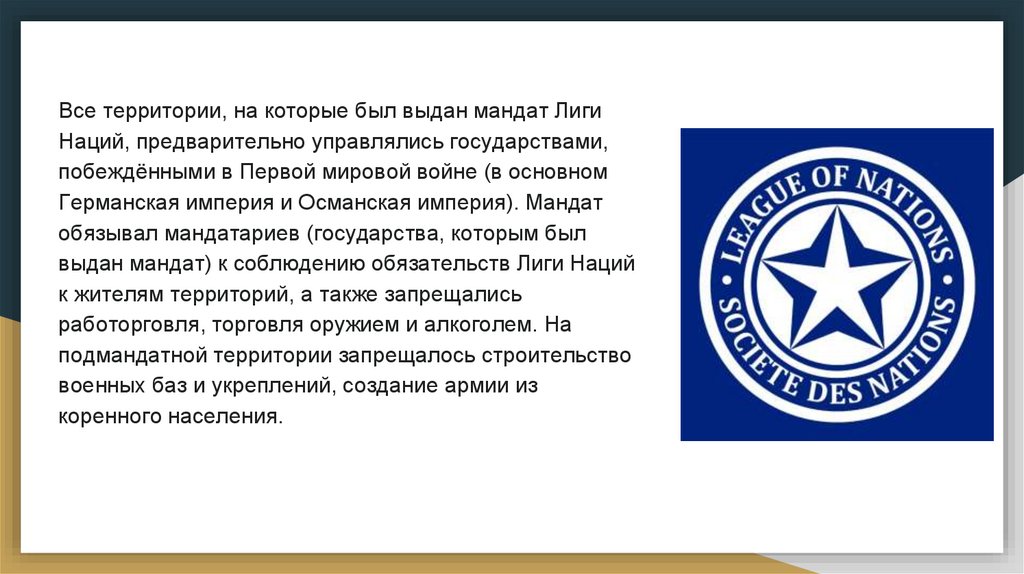 Все территории, на которые был выдан мандат Лиги Наций, предварительно управлялись государствами, побеждёнными в Первой мировой войне (в основном Германская империя и Османская империя). Мандат обязывал мандатариев (государства, которым был выдан мандат) к соблюдению обязательств Лиги Наций к жителям территорий, а также запрещались работорговля, торговля оружием и алкоголем. На подмандатной территории запрещалось строительство военных баз и укреплений, создание армии из коренного населения.

LEAGUE OF NATIONS
SOCIETE DES NATIONS